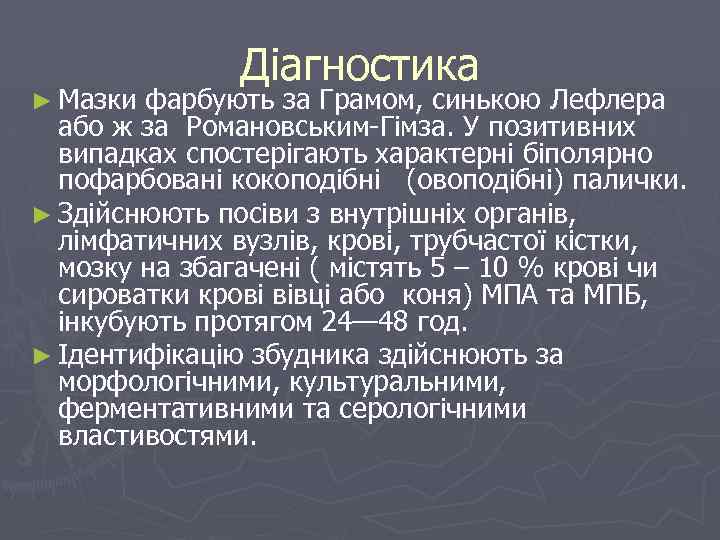 Діагностика

► Мазки фарбують за Грамом, синькою Лефлера або ж за Романовським-Гімза. У позитивних випадках спостерігають характерні біполярно пофарбовані кокоподібні (овоподібні) палички.

► Здійснюють посіви з внутрішніх органів, лімфатичних вузлів, крові, трубчастої кістки, мозку на збагачені ( містять 5 – 10 % крові чи сироватки крові вівці або коня) МПА та МПБ, інкубують протягом 24—48 год.

► Ідентифікацію збудника здійснюють за морфологічними, культуральними, ферментативними та серологічними властивостями.